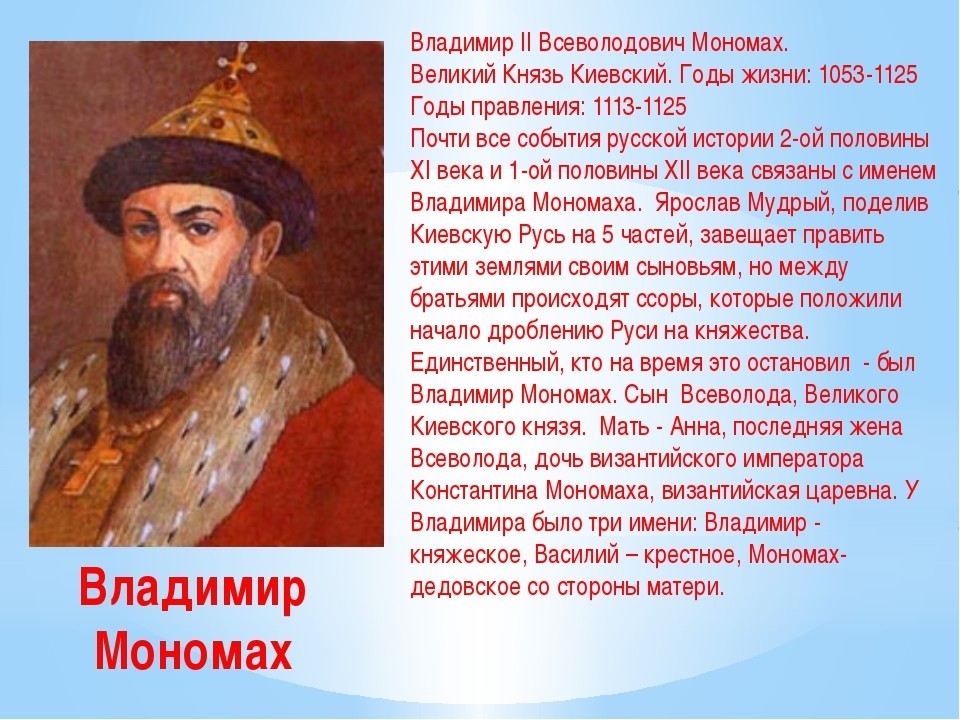 Владимир II Всеволодович Мономах.
Великий Князь Киевский. Годы жизни: 1053-1125
Годы правления: 1113-1125
Почти все события русской истории 2-ой половины XI века и 1-ой половины XII века связаны с именем Владимира Мономаха. Ярослав Мудрый, поделив Киевскую Русь на 5 частей, завещает править этими землями своим сыновьям, но между братьями происходят ссоры, которые положили начало дроблению Руси на княжества. Единственный, кто на время это остановил - был Владимир Мономах. Сын Всеволода, Великого Киевского князя. Мать - Анна, последняя жена Всеволода, дочь византийского императора Константина Мономаха, византийская царевна. У Владимира было три имени: Владимир - княжеское, Василий – крестное, Мономах- дедовское со стороны матери.

Владимир Мономах